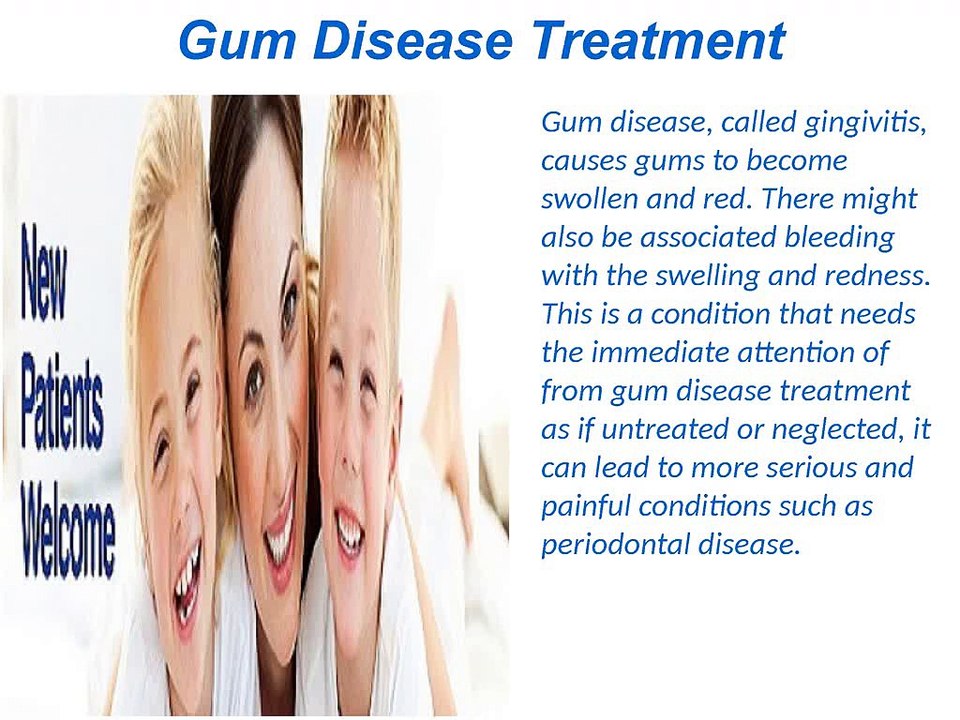 Gum Disease Treatment

New Patients Welcome

Gum disease, called gingivitis, causes gums to become swollen and red. There might also be associated bleeding with the swelling and redness. This is a condition that needs the immediate attention of from gum disease treatment as if untreated or neglected, it can lead to more serious and painful conditions such as periodontal disease.